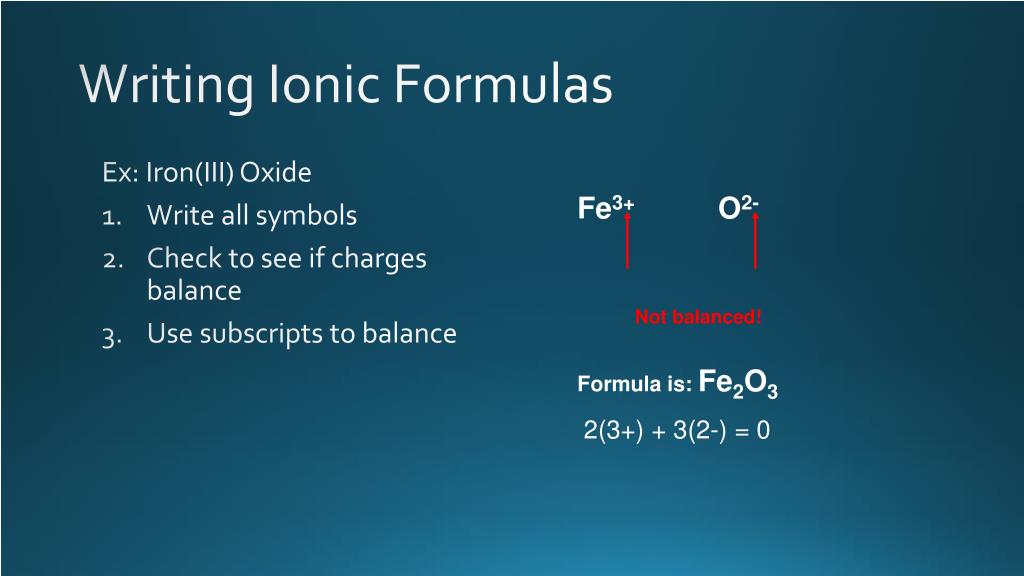 Writing Ionic Formulas

Ex: Iron(III) Oxide

1. Write all symbols
2. Check to see if charges balance
3. Use subscripts to balance

$Fe^{3+}$ $O^{2-}$

Not balanced!

Formula is: $Fe_2O_3$

2(3+) + 3(2-) = 0